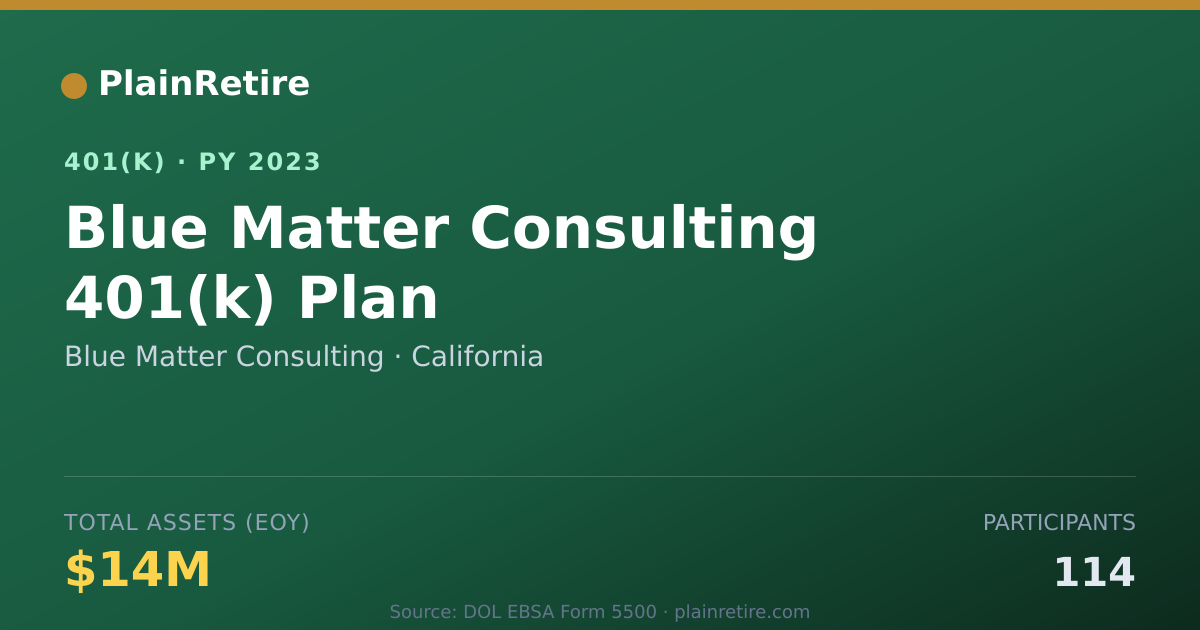 PlainRetire

401(K) · PY 2023

Blue Matter Consulting 401(k) Plan

Blue Matter Consulting · California

TOTAL ASSETS (EOY)

$14M

PARTICIPANTS

114

Source: DOL EBSA Form 5500 · plainretire.com